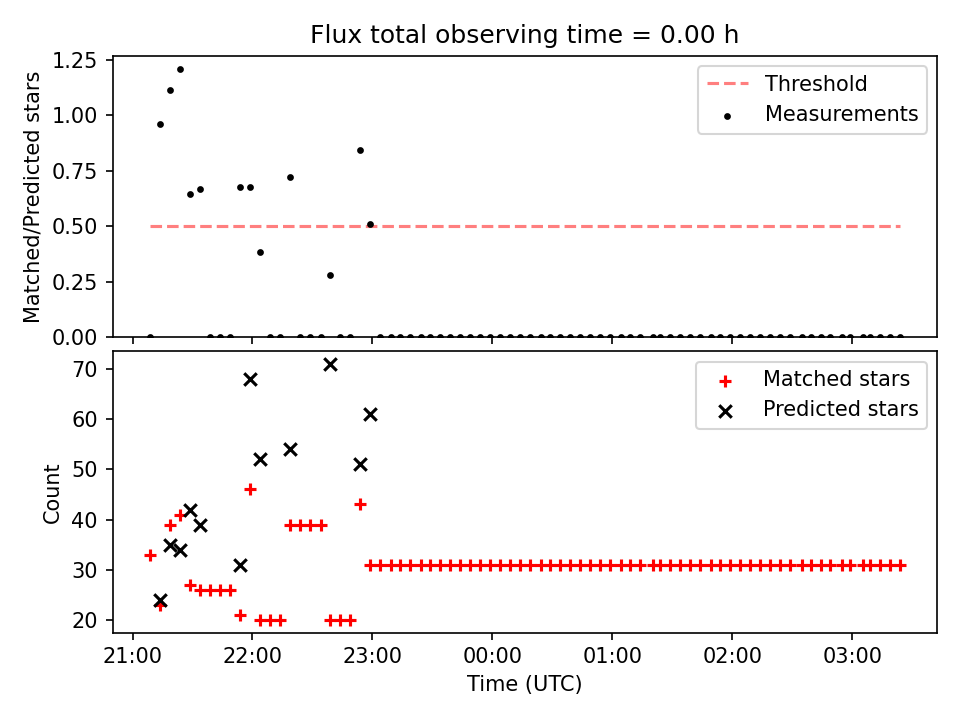 Flux total observing time = 0.00 h

Matched/Predicted stars

1.25
1.00
0.75
0.50
0.25
0.00

Threshold
Measurements

Count

70
60
50
40
30
20

Matched stars
Predicted stars

21:00
22:00
23:00
00:00
01:00
02:00
03:00

Time (UTC)